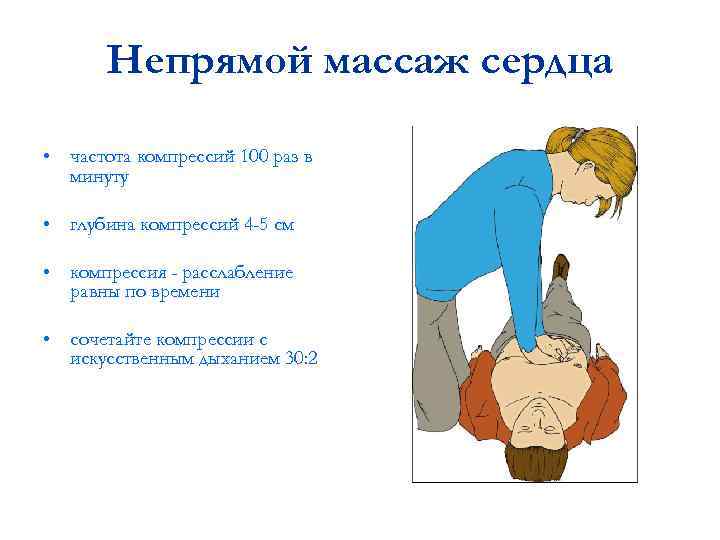 Непрямой массаж сердца

• частота компрессий 100 раз в минуту

• глубина компрессий 4-5 см

• компрессия - расслабление равны по времени

• сочетайте компрессии с искусственным дыханием 30:2